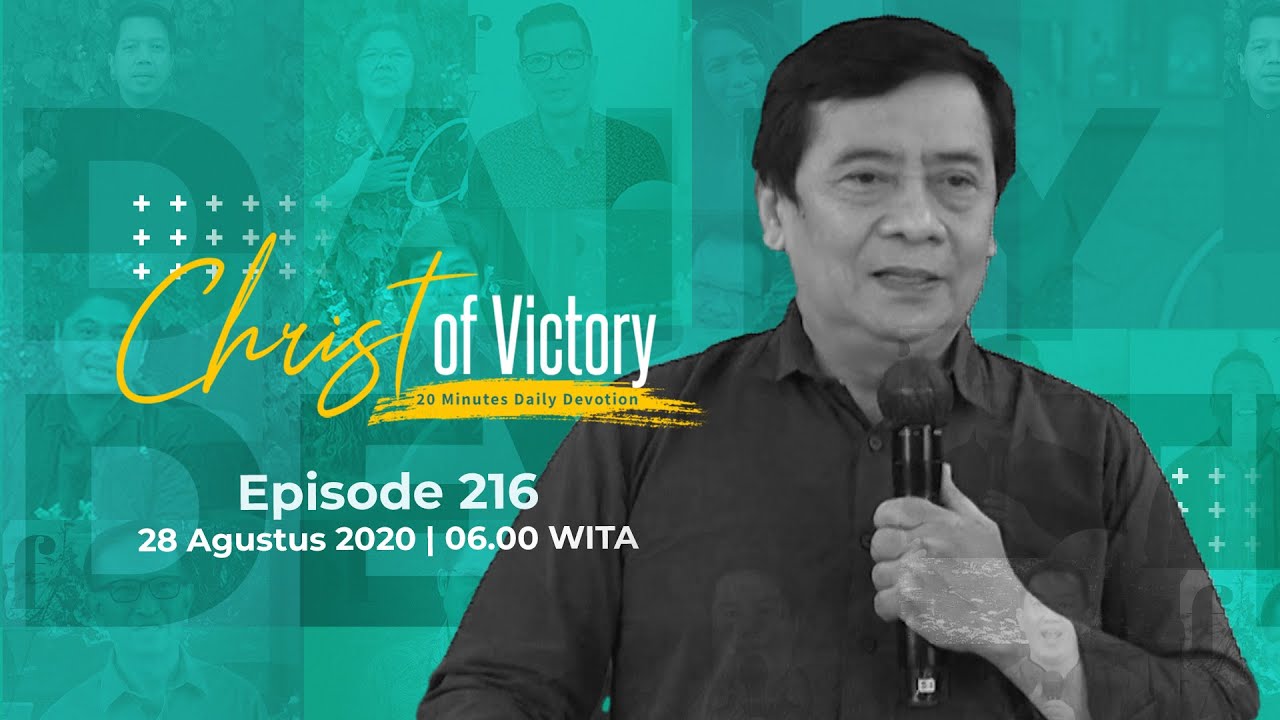 Christ of Victory
20 Minutes Daily Devotion

Episode 216
28 Agustus 2020 | 06.00 WITA